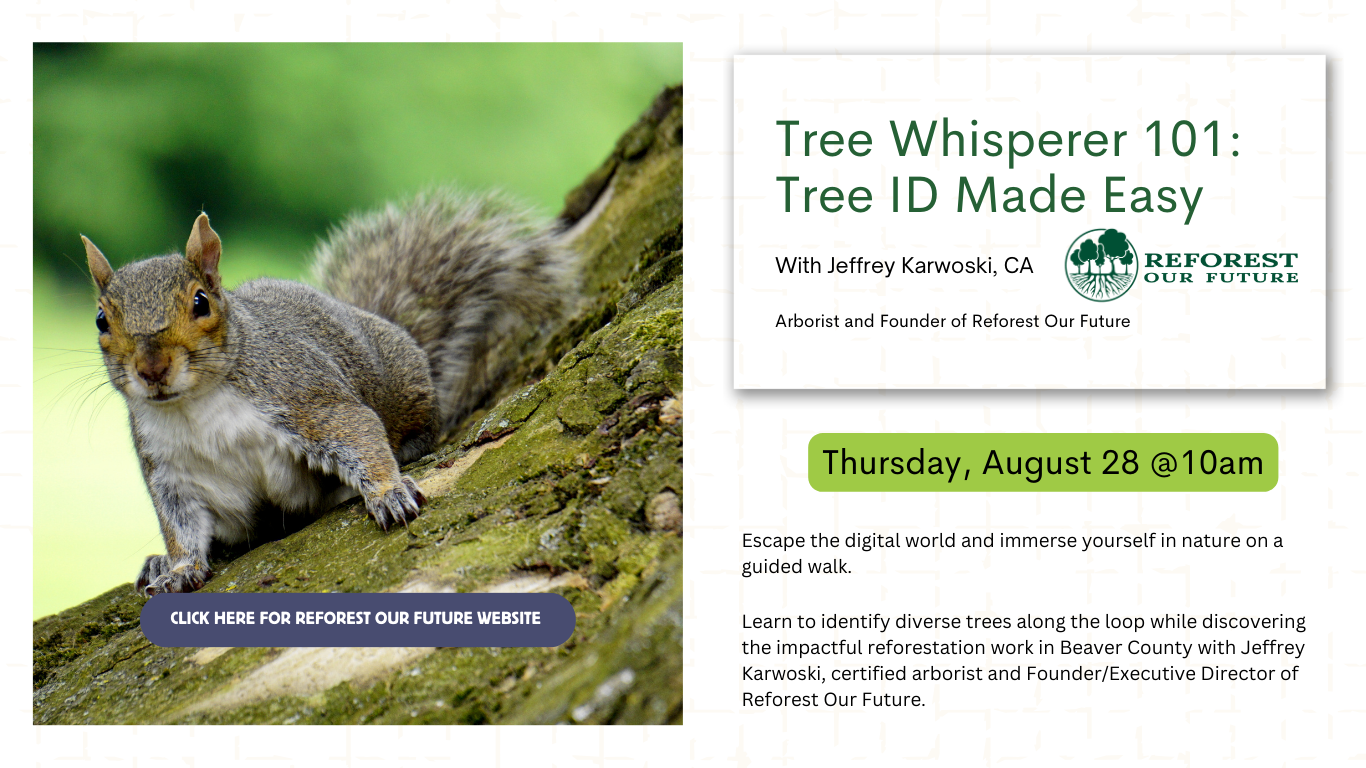 CLICK HERE FOR REFOREST OUR FUTURE WEBSITE

Tree Whisperer 101: Tree ID Made Easy

With Jeffrey Karwoski, CA

REFOREST OUR FUTURE

Arborist and Founder of Reforest Our Future

Thursday, August 28 @10am

Escape the digital world and immerse yourself in nature on a guided walk.

Learn to identify diverse trees along the loop while discovering the impactful reforestation work in Beaver County with Jeffrey Karwoski, certified arborist and Founder/Executive Director of Reforest Our Future.